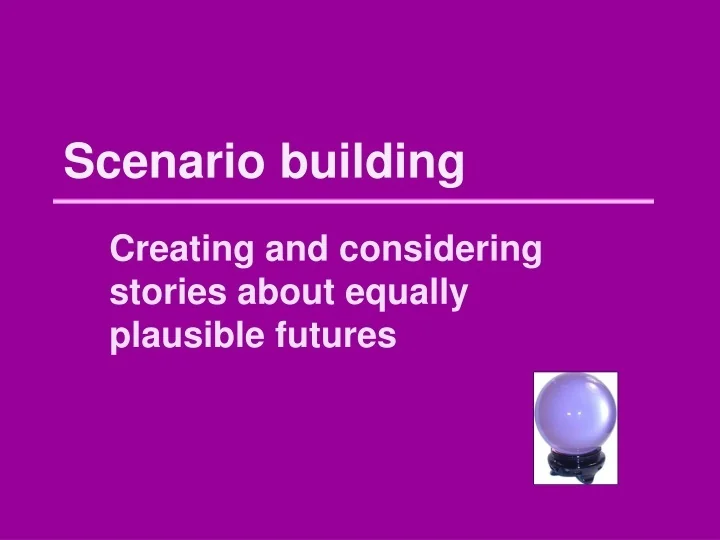 Scenario building

Creating and considering stories about equally plausible futures